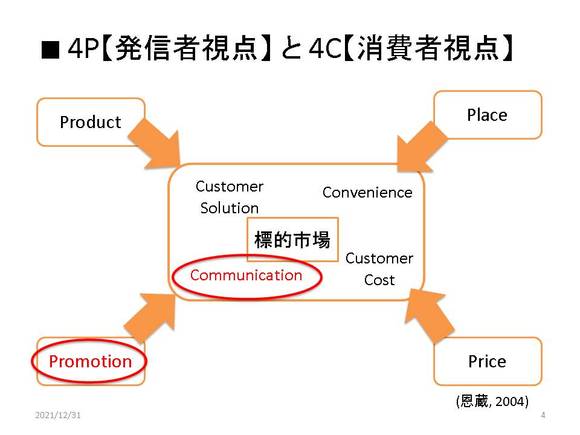 ■ 4P【発信者視点】と4C【消費者視点】

Product

Place

Customer Solution

Convenience

標的市場

Communication

Customer Cost

Promotion

Price

(恩蔵, 2004)

2021/12/31

4